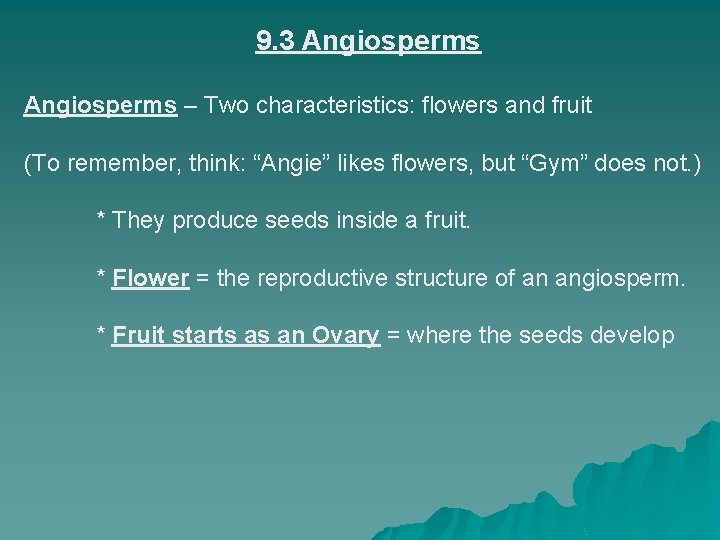 9.3 Angiosperms

Angiosperms – Two characteristics: flowers and fruit

(To remember, think: “Angie” likes flowers, but “Gym” does not.)

* They produce seeds inside a fruit.

* Flower = the reproductive structure of an angiosperm.

* Fruit starts as an Ovary = where the seeds develop